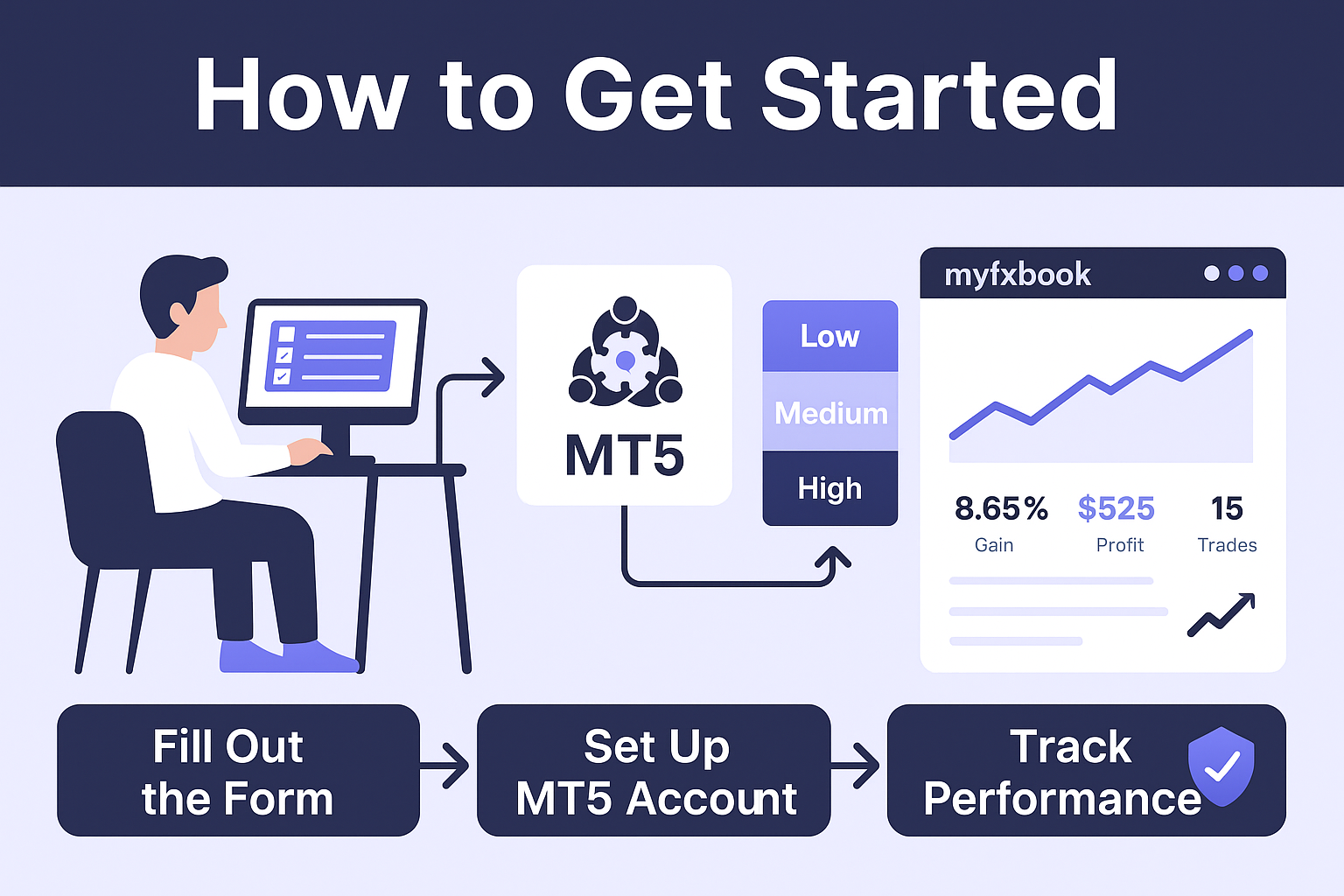 How to Get Started

MT5

Low
Medium
High

myfxbook

8.65%
Gain

$525
Profit

15
Trades

Fill Out the Form

Set Up MT5 Account

Track Performance